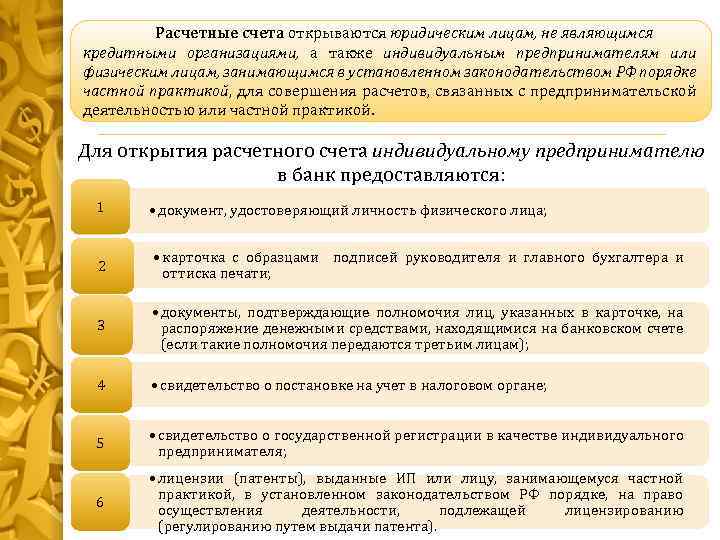 Расчетные счета открываются юридическим лицам, не являющимся кредитными организациями, а также индивидуальным предпринимателям или физическим лицам, занимающимся в установленном законодательством РФ порядке частной практикой, для совершения расчетов, связанных с предпринимательской деятельностью или частной практикой.

Для открытия расчетного счета индивидуальному предпринимателю в банк предоставляются:

1
• документ, удостоверяющий личность физического лица;

2
• карточка с образцами подписей руководителя и главного бухгалтера и оттиска печати;

3
• документы, подтверждающие полномочия лиц, указанных в карточке, на распоряжение денежными средствами, находящимися на банковском счете (если такие полномочия передаются третьим лицам);

4
• свидетельство о постановке на учет в налоговом органе;

5
• свидетельство о государственной регистрации в качестве индивидуального предпринимателя;

6
• лицензии (патенты), выданные ИП или лицу, занимающемуся частной практикой, в установленном законодательством РФ порядке, на право осуществления деятельности, подлежащей лицензированию (регулированию путем выдачи патента).